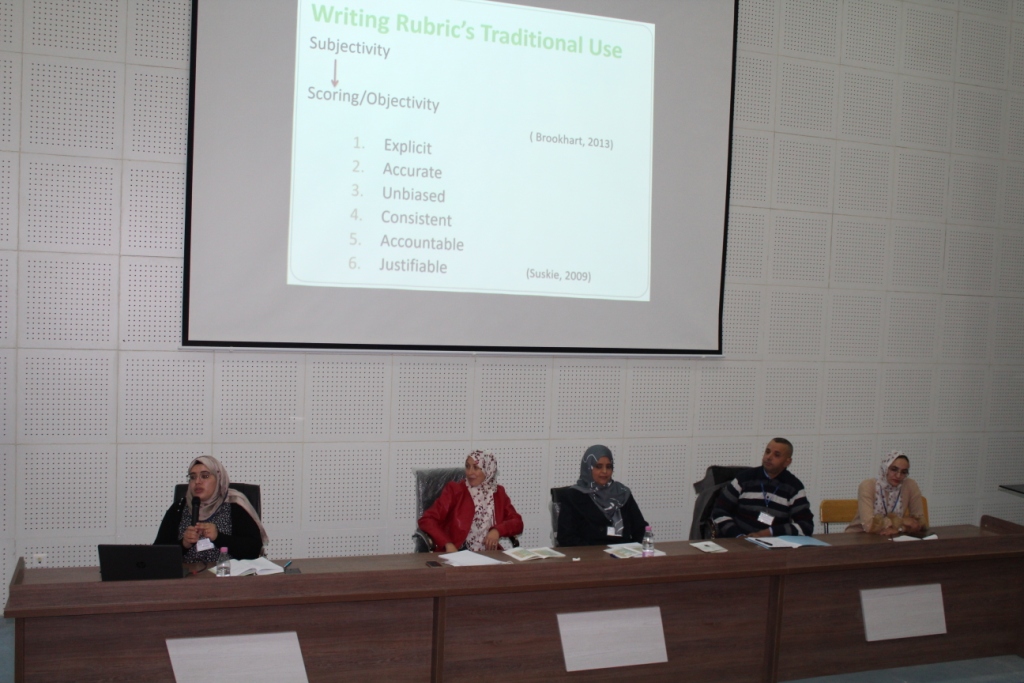 Writing Rubric's Traditional Use

Subjectivity

Scoring/Objectivity

( Brookhart, 2013)

1. Explicit
2. Accurate
3. Unbiased
4. Consistent
5. Accountable
6. Justifiable

(Suskie, 2009)